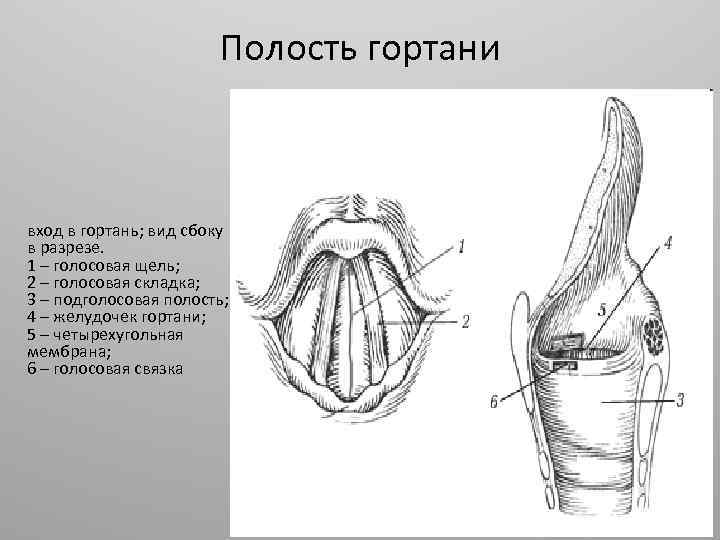 Полость гортани

вход в гортань; вид сбоку в разрезе.
1 – голосовая щель;
2 – голосовая складка;
3 – подголосовая полость;
4 – желудочек гортани;
5 – четырехугольная мембрана;
6 – голосовая связка

1
2
4
5
6
3